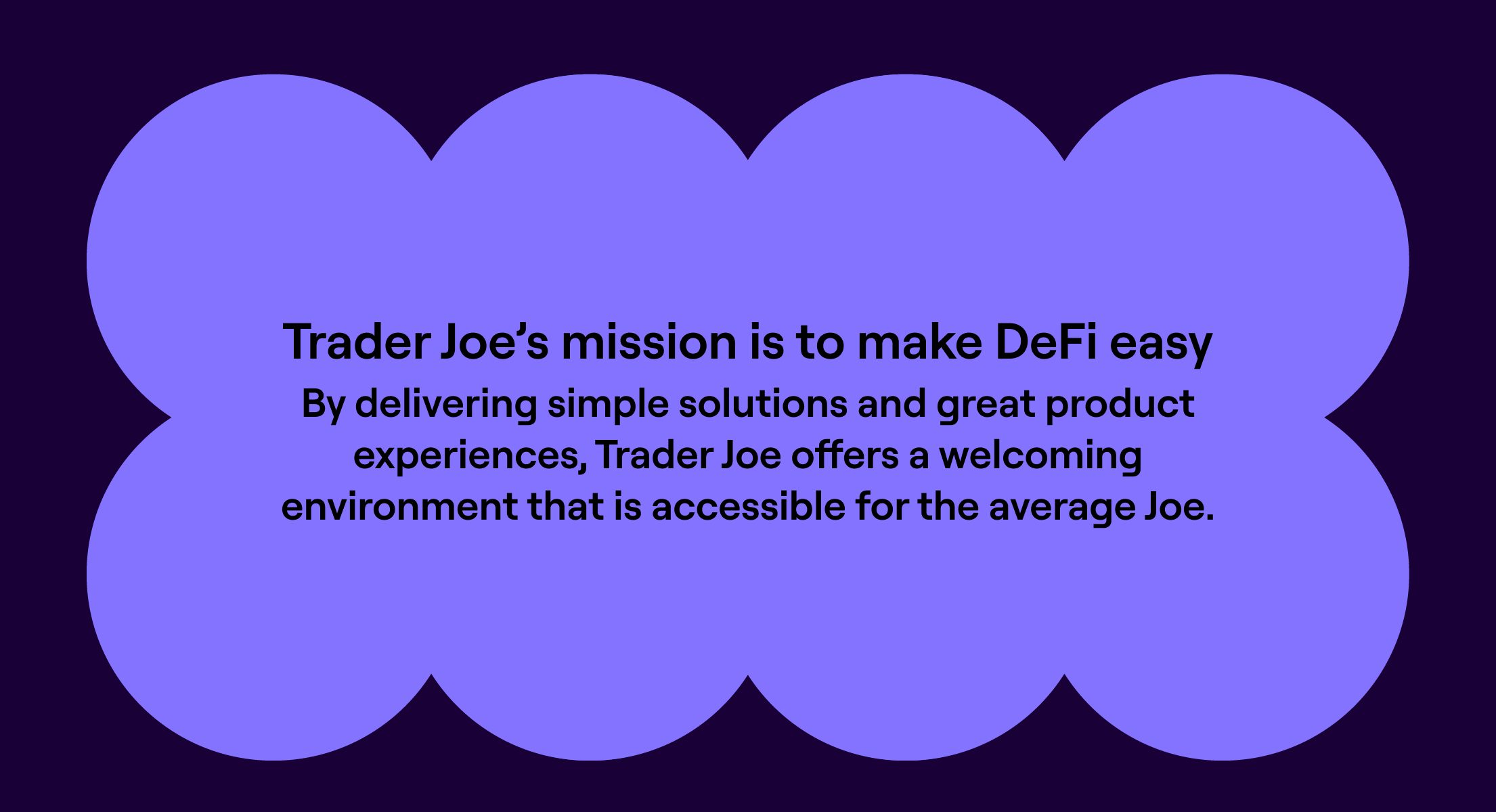 Trader Joe’s mission is to make DeFi easy

By delivering simple solutions and great product experiences, Trader Joe offers a welcoming environment that is accessible for the average Joe.